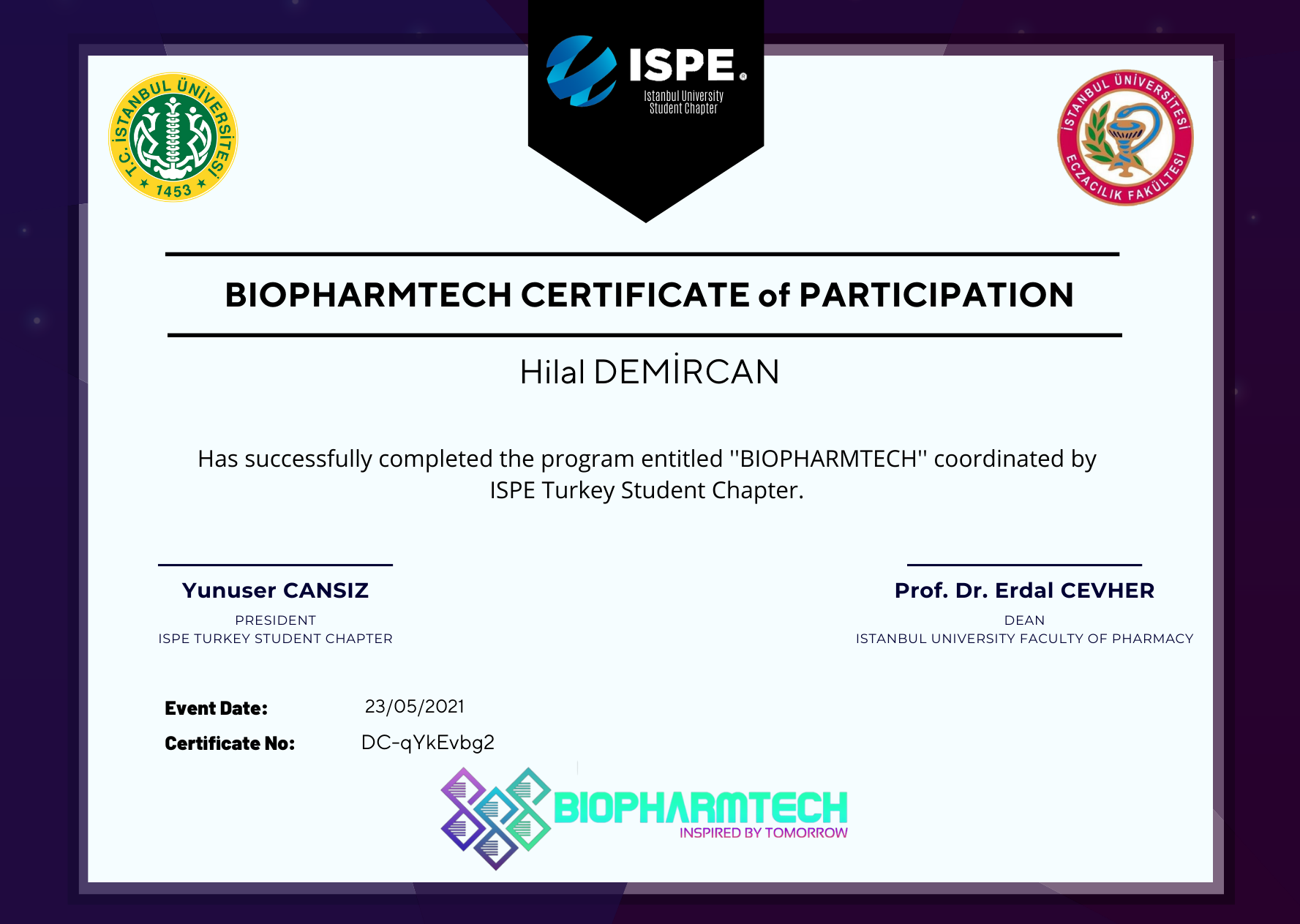 T.C. İSTANBUL ÜNİVERSİTESİ
1453

ISPE
Istanbul University
Student Chapter

İSTANBUL ÜNİVERSİTESİ
ECZACILIK FAKÜLTESİ

BIOPHARMTECH CERTIFICATE of PARTICIPATION

Hilal DEMİRCAN

Has successfully completed the program entitled "BIOPHARMTECH" coordinated by ISPE Turkey Student Chapter.

Yunuser CANSIZ
PRESIDENT
ISPE TURKEY STUDENT CHAPTER

Prof. Dr. Erdal CEVHER
DEAN
ISTANBUL UNIVERSITY FACULTY OF PHARMACY

Event Date: 23/05/2021
Certificate No: DC-qYkEvbg2

BIOPHARMTECH
INSPIRED BY TOMORROW